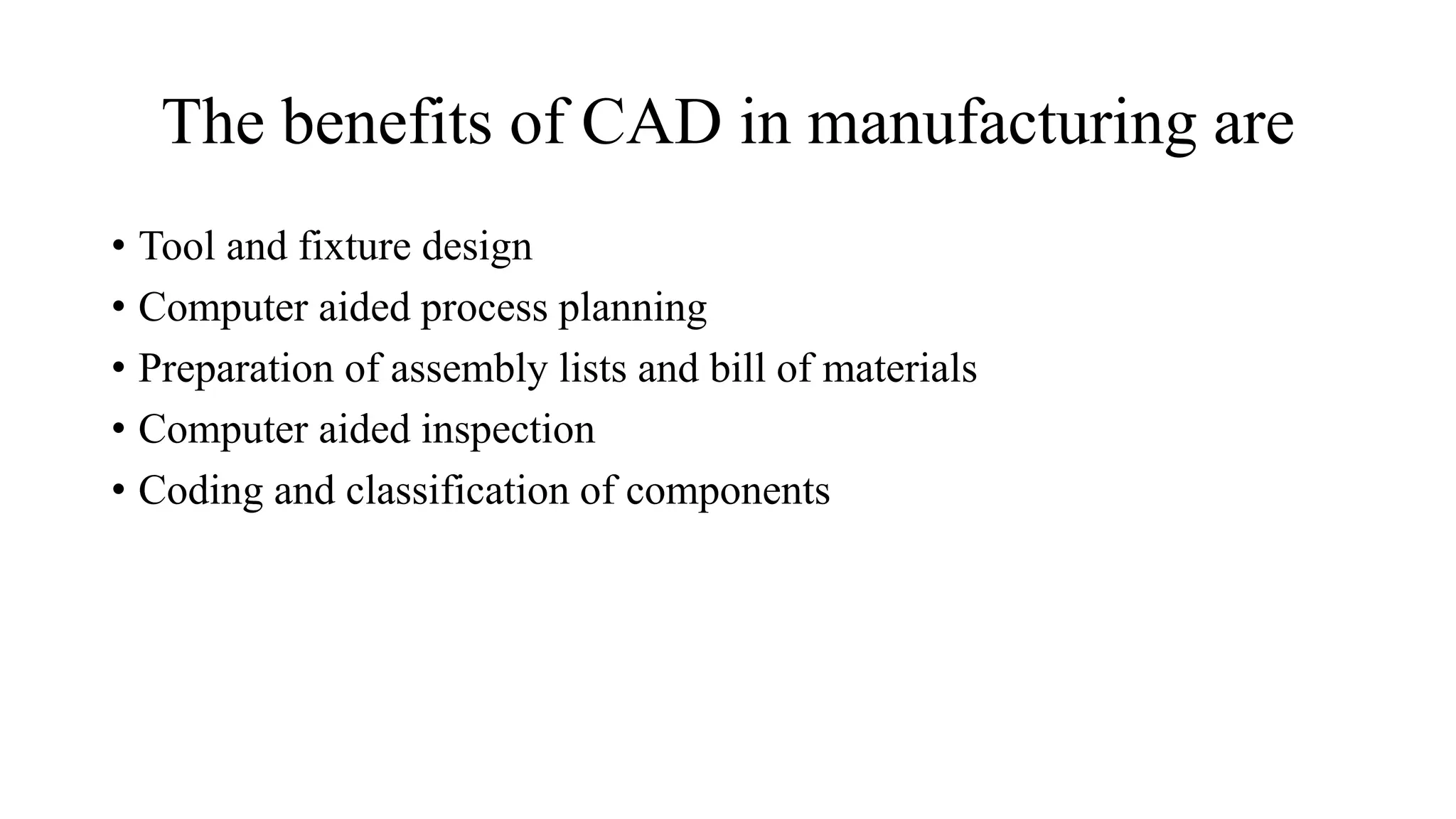 The benefits of CAD in manufacturing are

• Tool and fixture design
• Computer aided process planning
• Preparation of assembly lists and bill of materials
• Computer aided inspection
• Coding and classification of components